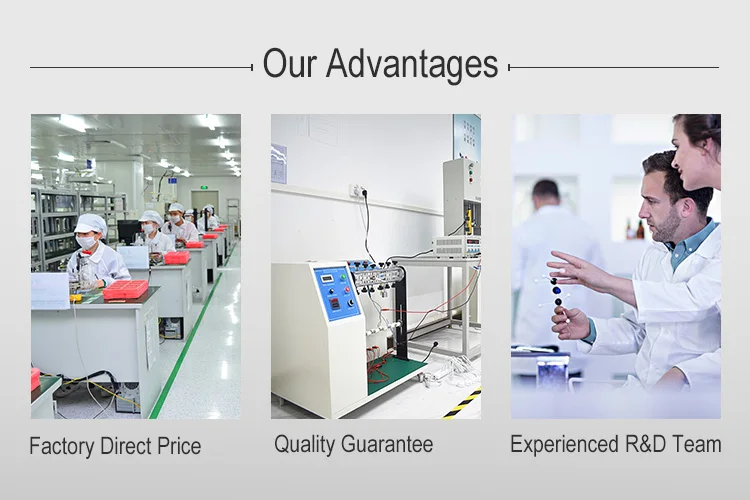 Our Advantages

Factory Direct Price

Quality Guarantee

Experienced R&D Team